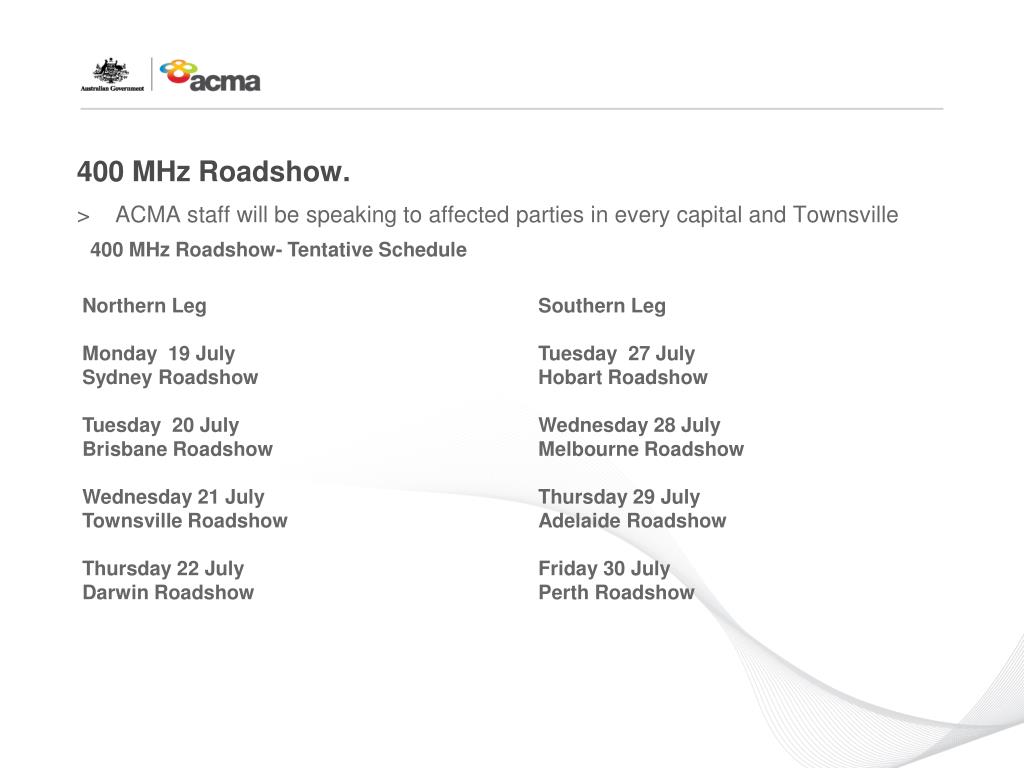 Australian Government

acma

400 MHz Roadshow.

> ACMA staff will be speaking to affected parties in every capital and Townsville

400 MHz Roadshow- Tentative Schedule

Northern Leg

Monday 19 July
Sydney Roadshow

Tuesday 20 July
Brisbane Roadshow

Wednesday 21 July
Townsville Roadshow

Thursday 22 July
Darwin Roadshow

Southern Leg

Tuesday 27 July
Hobart Roadshow

Wednesday 28 July
Melbourne Roadshow

Thursday 29 July
Adelaide Roadshow

Friday 30 July
Perth Roadshow